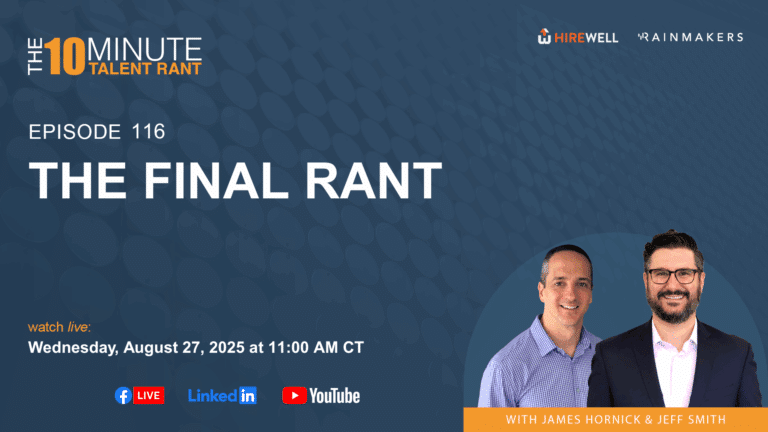 THE 10 MINUTE TALENT RANT

HIREWELL RAINMAKERS

EPISODE 116

THE FINAL RANT

watch live:
Wednesday, August 27, 2025 at 11:00 AM CT

LIVE LinkedIn YouTube

WITH JAMES HORNICK & JEFF SMITH